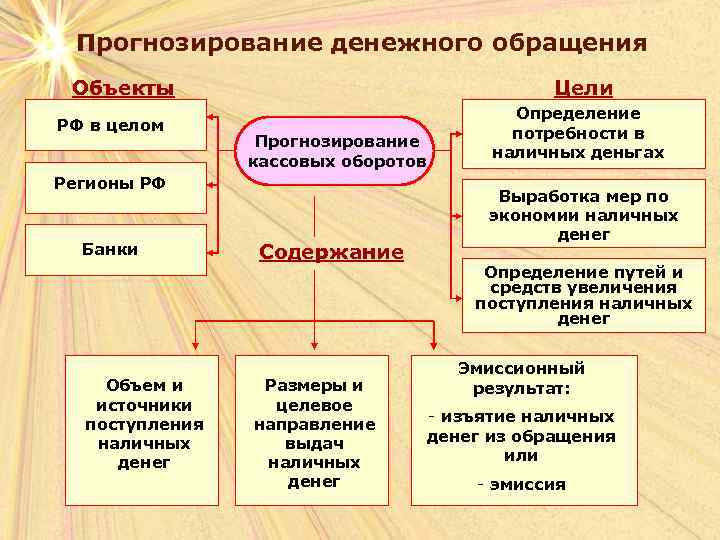 Прогнозирование денежного обращения

Объекты

РФ в целом

Регионы РФ

Банки

Прогнозирование кассовых оборотов

Цели

Определение потребности в наличных деньгах

Выработка мер по экономии наличных денег

Определение путей и средств увеличения поступления наличных денег

Содержание

Объем и источники поступления наличных денег

Размеры и целевое направление выдач наличных денег

Эмиссионный результат:
- изъятие наличных денег из обращения или
- эмиссия